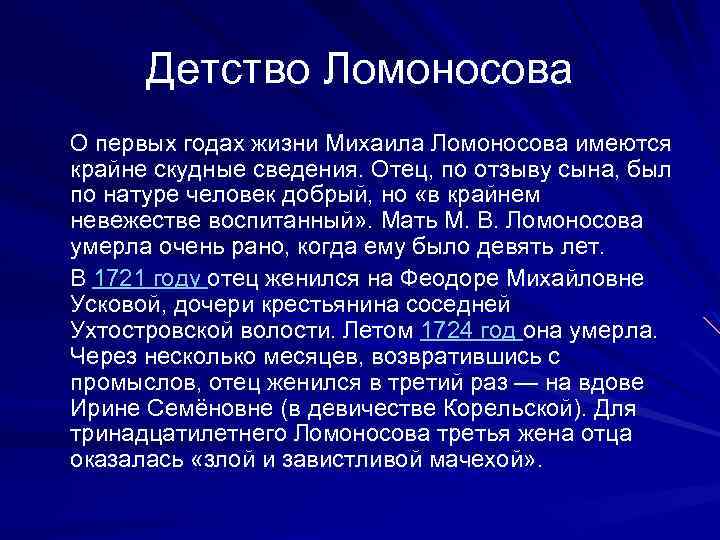 Детство Ломоносова

О первых годах жизни Михаила Ломоносова имеются крайне скудные сведения. Отец, по отзыву сына, был по натуре человек добрый, но «в крайнем невежестве воспитанный». Мать М. В. Ломоносова умерла очень рано, когда ему было девять лет.

В 1721 году отец женился на Феодоре Михайловне Усковой, дочери крестьянина соседней Ухтостровской волости. Летом 1724 год она умерла. Через несколько месяцев, возвратившись с промыслов, отец женился в третий раз — на вдове Ирине Семёновне (в девичестве Корельской). Для тринадцатилетнего Ломоносова третья жена отца оказалась «злой и завистливой мачехой».